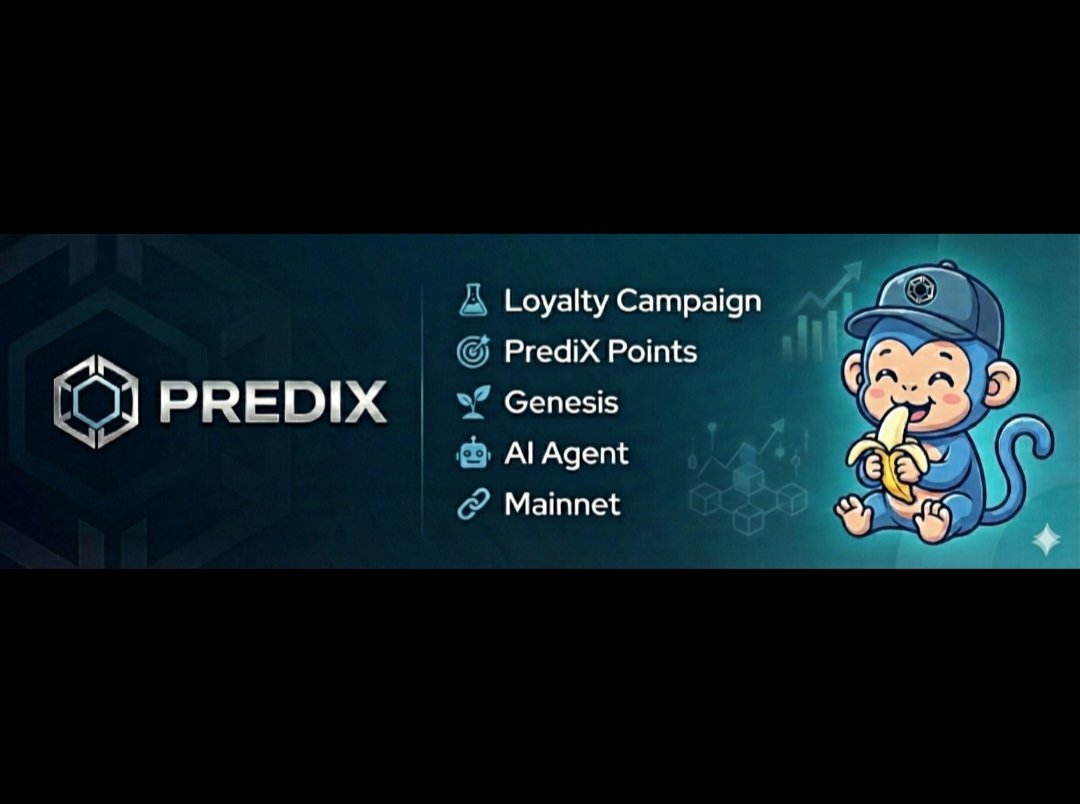 PREDIX

Loyalty Campaign
PrediX Points
Genesis
AI Agent
Mainnet